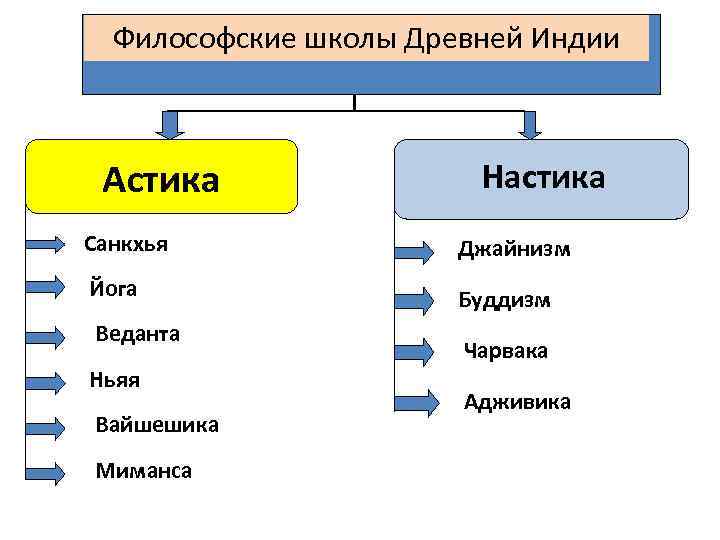 Философские школы Древней Индии

Астика

Санкхья

Йога

Веданта

Ньяя

Вайшешика

Миманса

Настика

Джайнизм

Буддизм

Чарвака

Адживика